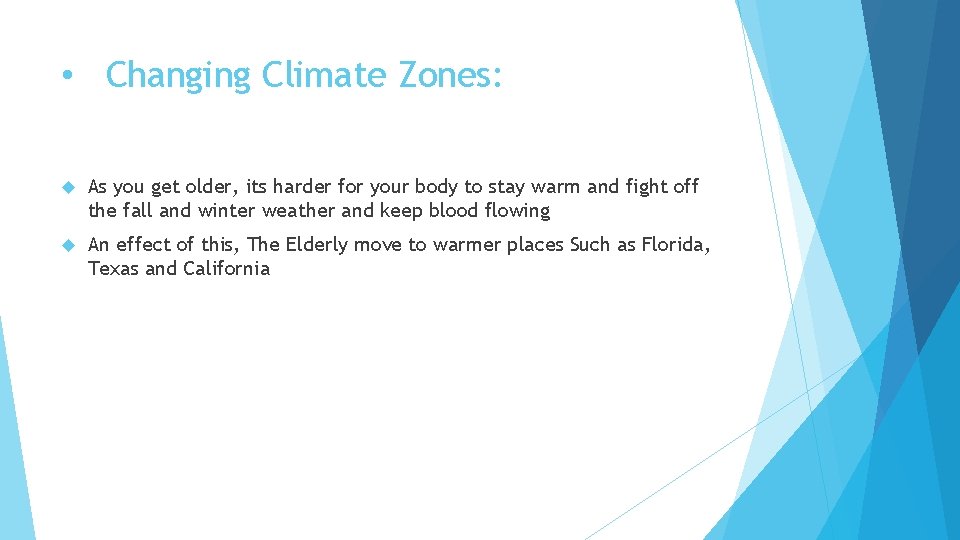 • Changing Climate Zones:

As you get older, its harder for your body to stay warm and fight off the fall and winter weather and keep blood flowing

An effect of this, The Elderly move to warmer places Such as Florida, Texas and California